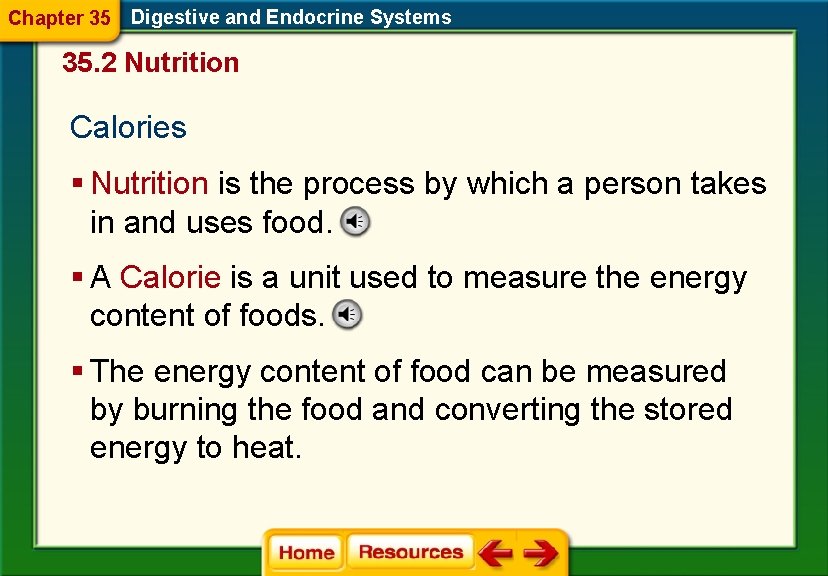 Chapter 35 Digestive and Endocrine Systems

35.2 Nutrition

Calories

▪ Nutrition is the process by which a person takes in and uses food.

▪ A Calorie is a unit used to measure the energy content of foods.

▪ The energy content of food can be measured by burning the food and converting the stored energy to heat.

Home Resources